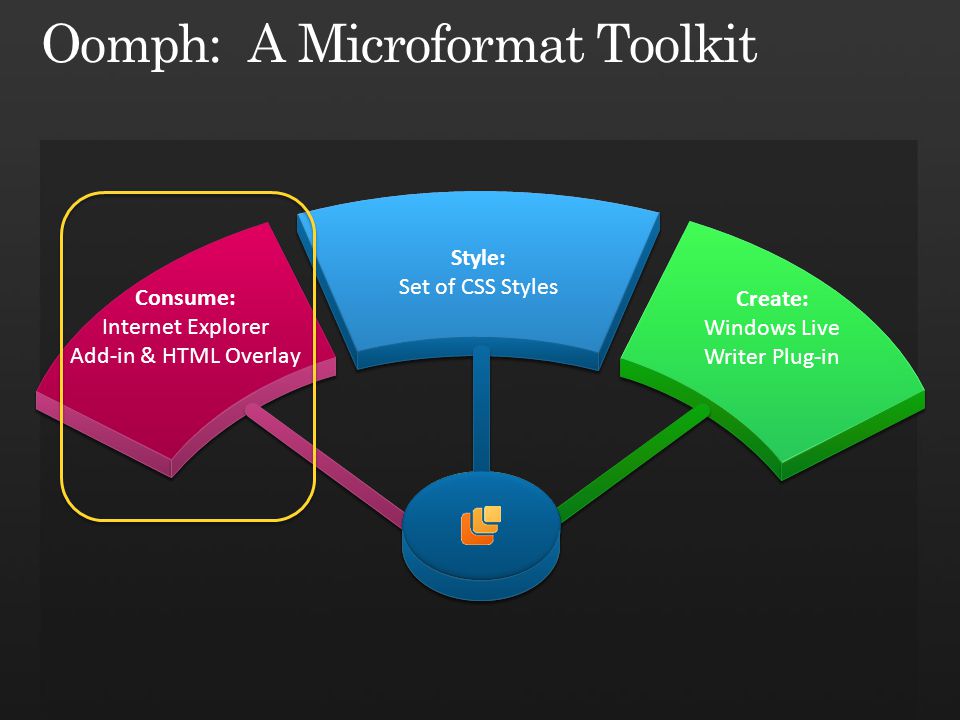 Oomph: A Microformat Toolkit

Consume:
Internet Explorer
Add-in & HTML Overlay

Style:
Set of CSS Styles

Create:
Windows Live
Writer Plug-in